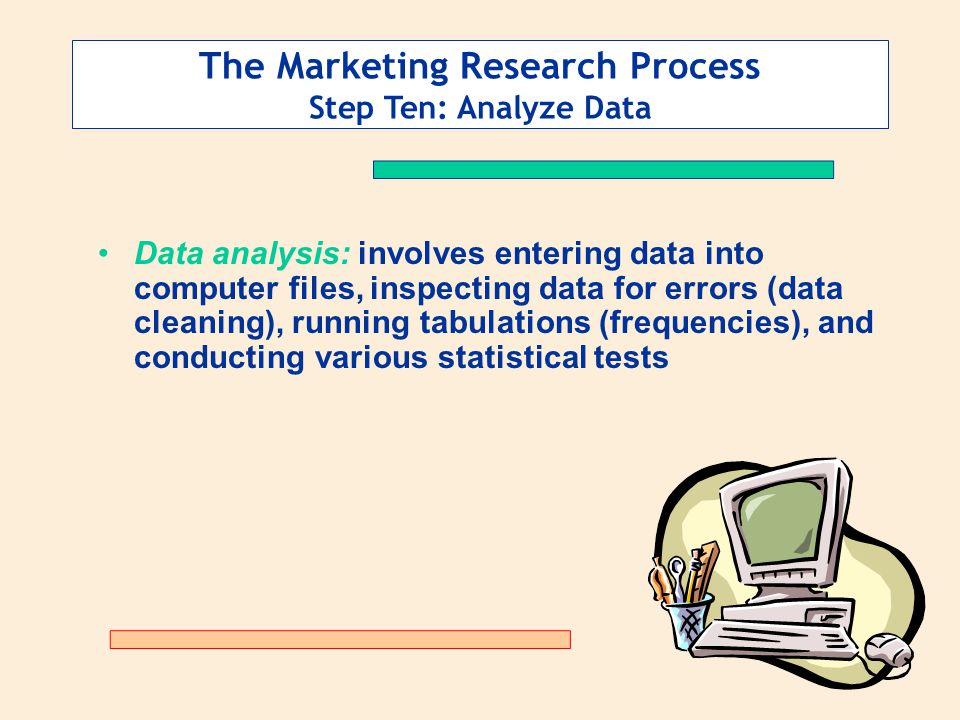 The Marketing Research Process
Step Ten: Analyze Data

• Data analysis: involves entering data into computer files, inspecting data for errors (data cleaning), running tabulations (frequencies), and conducting various statistical tests